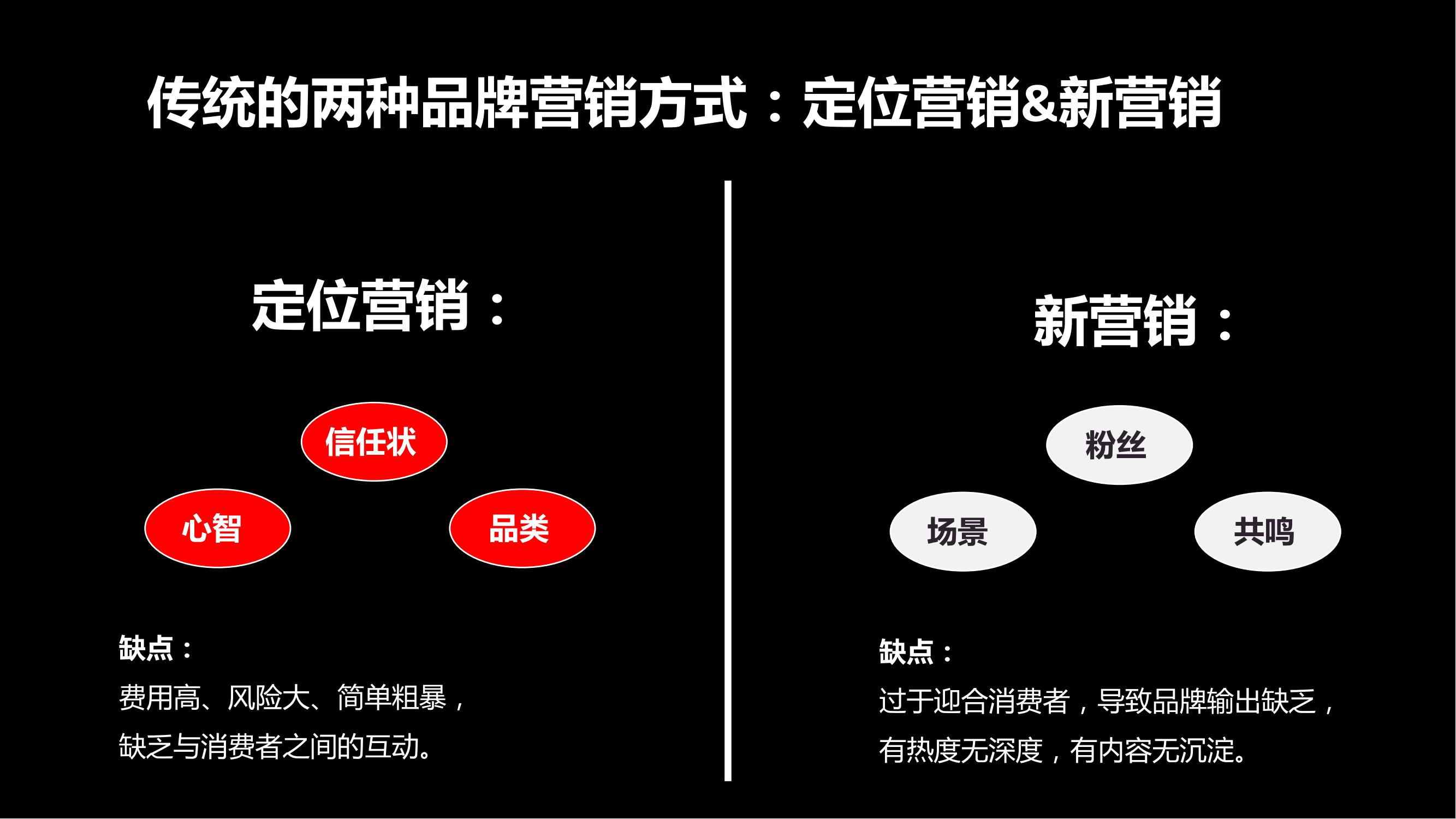 传统的两种品牌营销方式：定位营销&新营销

定位营销：

信任状

心智

品类

缺点：

费用高、风险大、简单粗暴，

缺乏与消费者之间的互动。

新营销：

粉丝

场景

共鸣

缺点：

过于迎合消费者，导致品牌输出缺乏，

有热度无深度，有内容无沉淀。